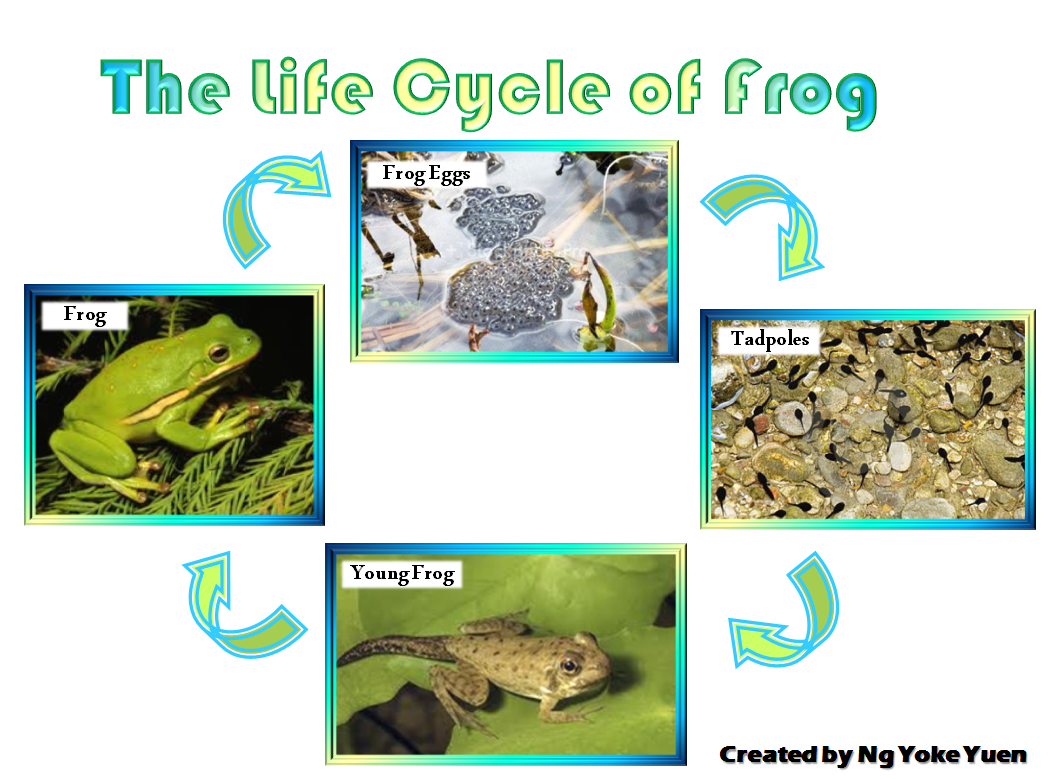 The life Cycle of Frog

Frog Eggs

Tadpoles

Young Frog

Frog

Created by Ng Yoke Yuen